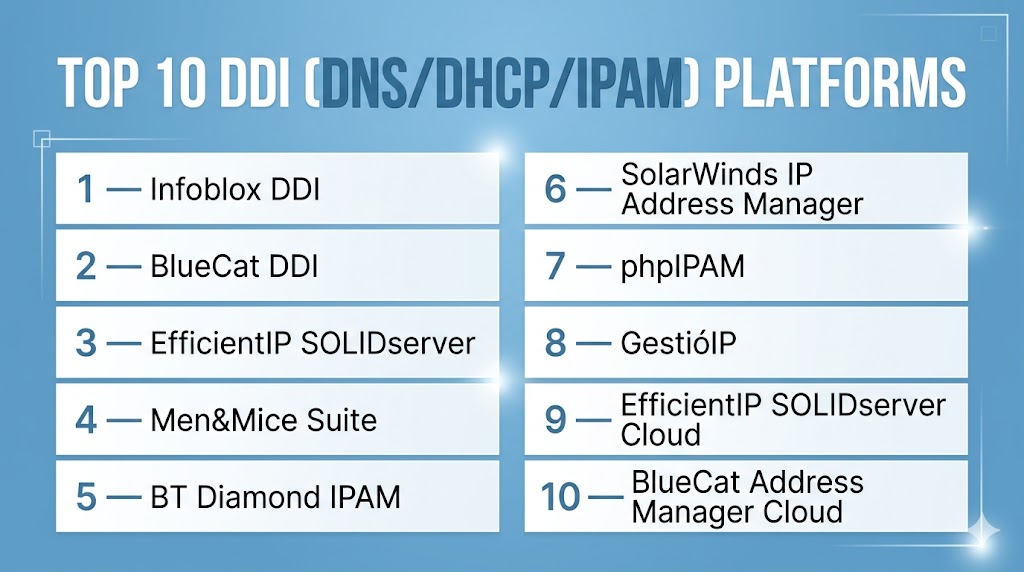 TOP 10 DDI (DNS/DHCP/IPAM) PLATFORMS

1 — Infoblox DDI

2 — BlueCat DDI

3 — EfficientIP SOLIDserver

4 — Men&Mice Suite

5 — BT Diamond IPAM

6 — SolarWinds IP Address Manager

7 — phpIPAM

8 — GestióIP

9 — EfficientIP SOLIDserver Cloud

10 — BlueCat Address Manager Cloud